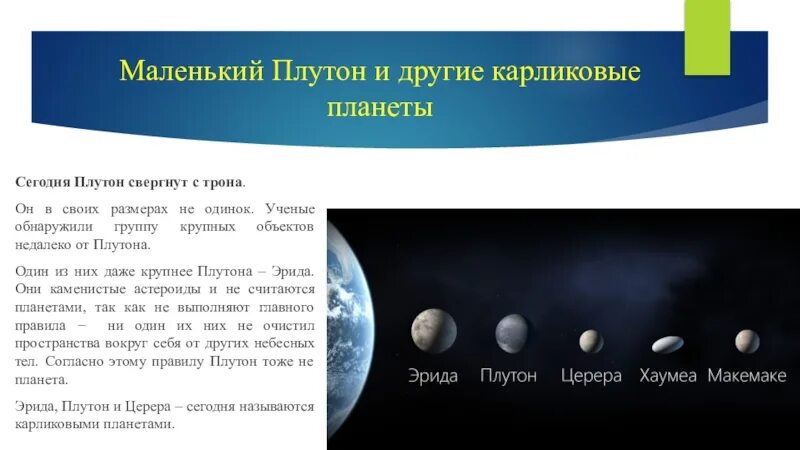 Маленький Плутон и другие карликовые планеты

Сегодня Плутон свергнут с трона.

Он в своих размерах не одинок. Ученые обнаружили группу крупных объектов недалеко от Плутона.

Один из них даже крупнее Плутона – Эрида. Они каменистые астероиды и не считаются планетами, так как не выполняют главного правила – ни один их них не очистил пространства вокруг себя от других небесных тел. Согласно этому правилу Плутон тоже не планета.

Эрида, Плутон и Церера – сегодня называются карликовыми планетами.

Эрида Плутон Церера Хаумеа Макемаке